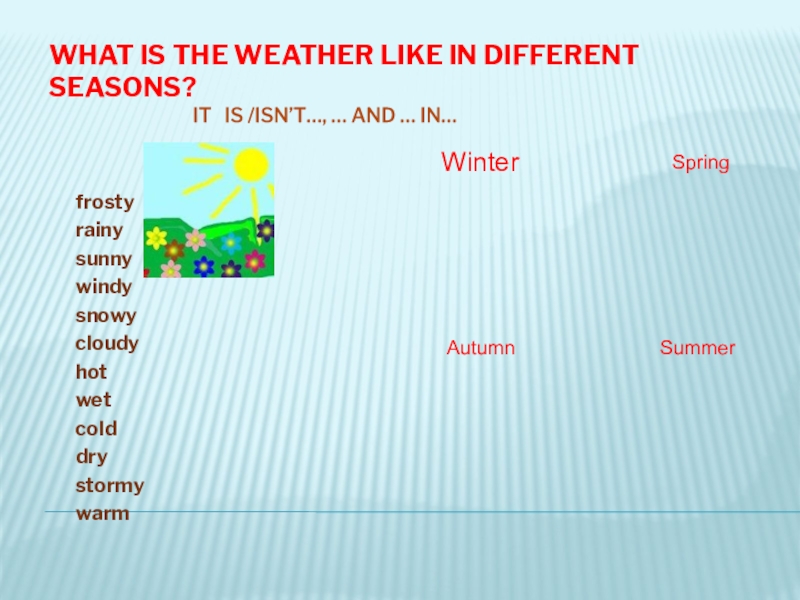 WHAT IS THE WEATHER LIKE IN DIFFERENT SEASONS?
IT IS /ISN'T…, … AND … IN…

frosty
rainy
sunny
windy
snowy
cloudy
hot
wet
cold
dry
stormy
warm

Winter

Spring

Autumn

Summer